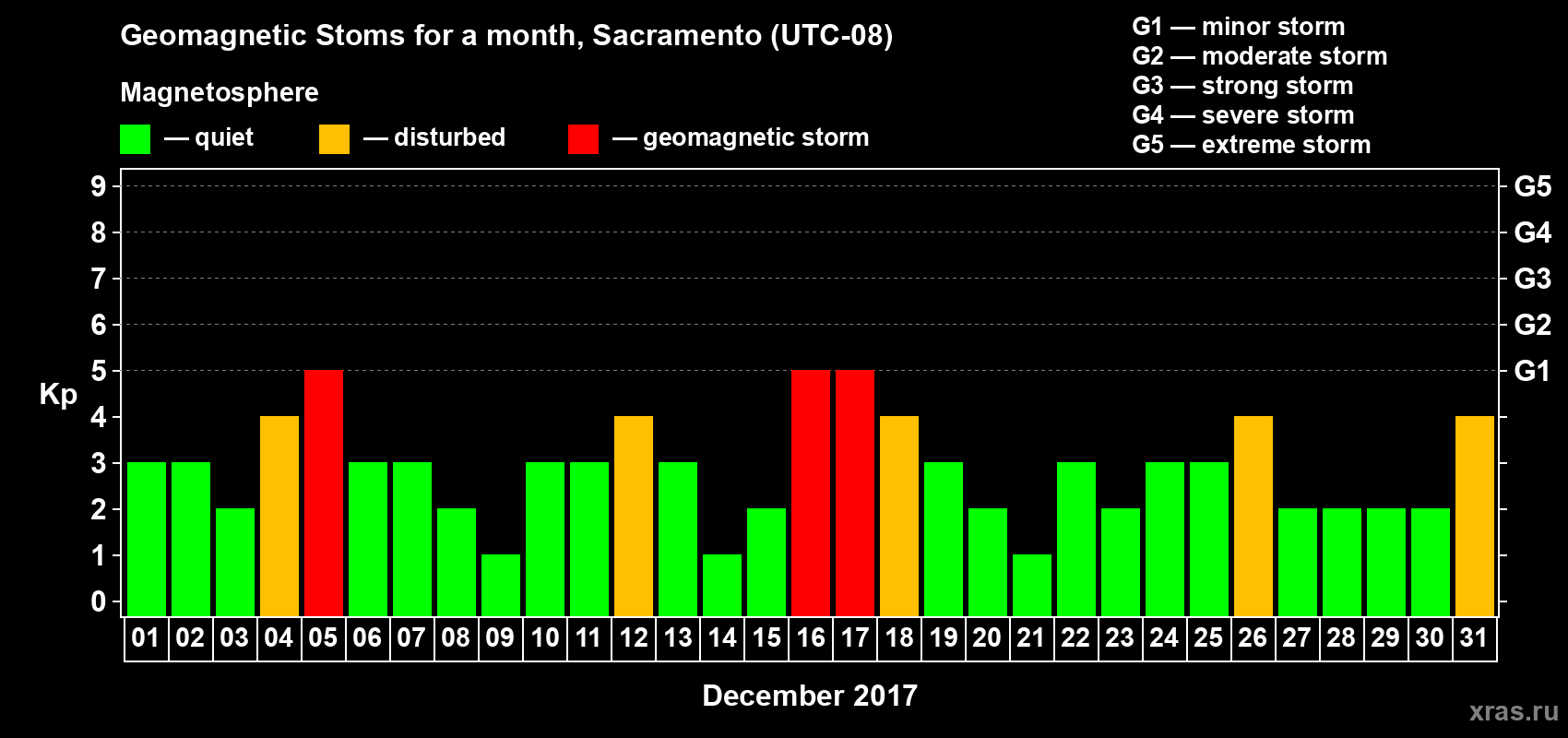 Geomagnetic Stoms for a month, Sacramento (UTC-08)

Magnetosphere

— quiet — disturbed — geomagnetic storm

G1 — minor storm
G2 — moderate storm
G3 — strong storm
G4 — severe storm
G5 — extreme storm

Kp

9
8
7
6
5
4
3
2
1
0

G5
G4
G3
G2
G1

01 02 03 04 05 06 07 08 09 10 11 12 13 14 15 16 17 18 19 20 21 22 23 24 25 26 27 28 29 30 31

December 2017

xras.ru